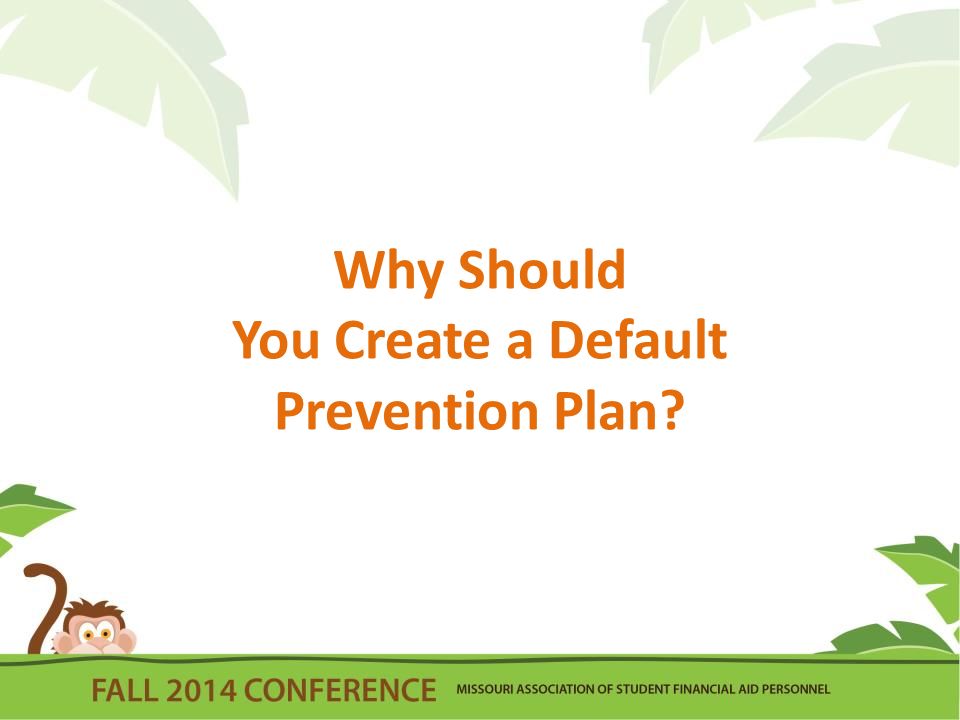 Why Should
You Create a Default
Prevention Plan?

FALL 2014 CONFERENCE MISSOURI ASSOCIATION OF STUDENT FINANCIAL AID PERSONNEL